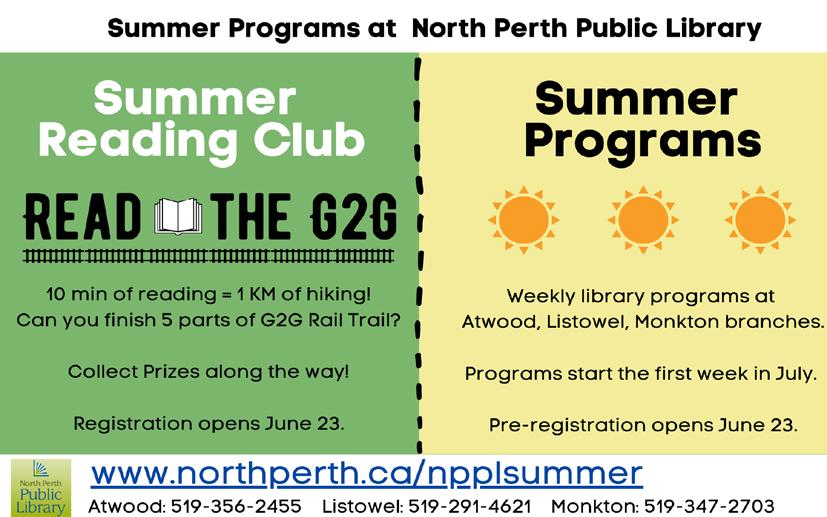 Summer Programs at North Perth Public Library

Summer Reading Club

READ THE G2G

10 min of reading = 1 KM of hiking!
Can you finish 5 parts of G2G Rail Trail?

Collect Prizes along the way!

Registration opens June 23.

Summer Programs

Weekly library programs at Atwood, Listowel, Monkton branches.

Programs start the first week in July.

Pre-registration opens June 23.

North Perth Public Library

www.northperth.ca/npplsummer

Atwood: 519-356-2455 Listowel: 519-291-4621 Monkton: 519-347-2703